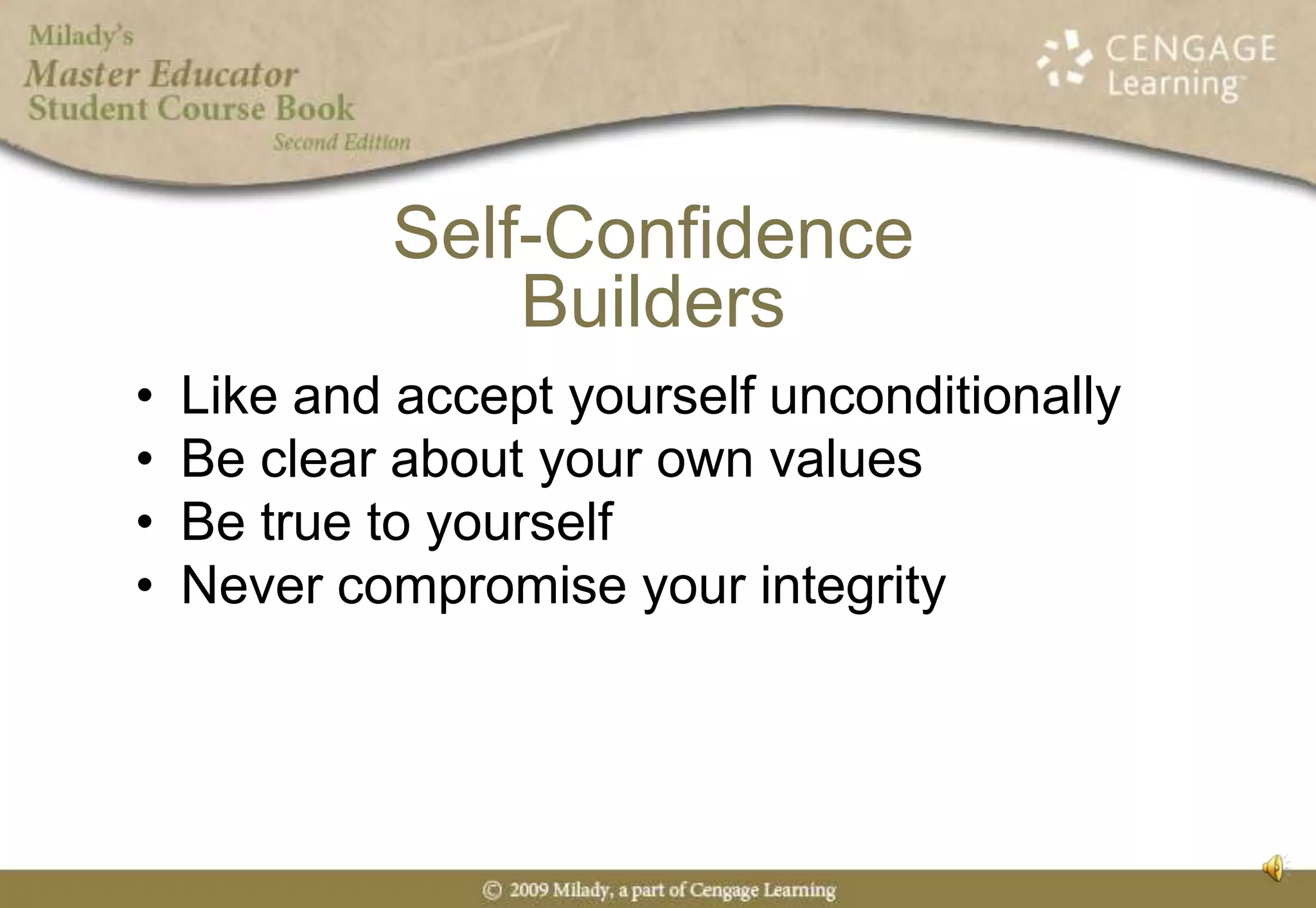 Milady's
Master Educator
Student Course Book
Second Edition

CENGAGE Learning

Self-Confidence Builders

• Like and accept yourself unconditionally
• Be clear about your own values
• Be true to yourself
• Never compromise your integrity

© 2009 Milady, a part of Cengage Learning